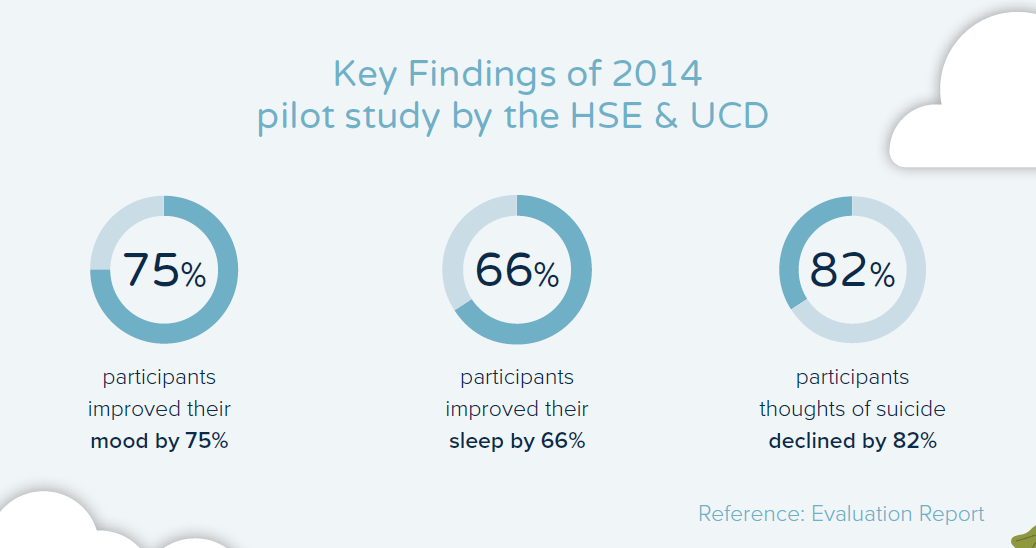 Key Findings of 2014
pilot study by the HSE & UCD

75%

participants improved their **mood by 75%**

66%

participants improved their **sleep by 66%**

82%

participants thoughts of suicide **declined by 82%**

Reference: Evaluation Report